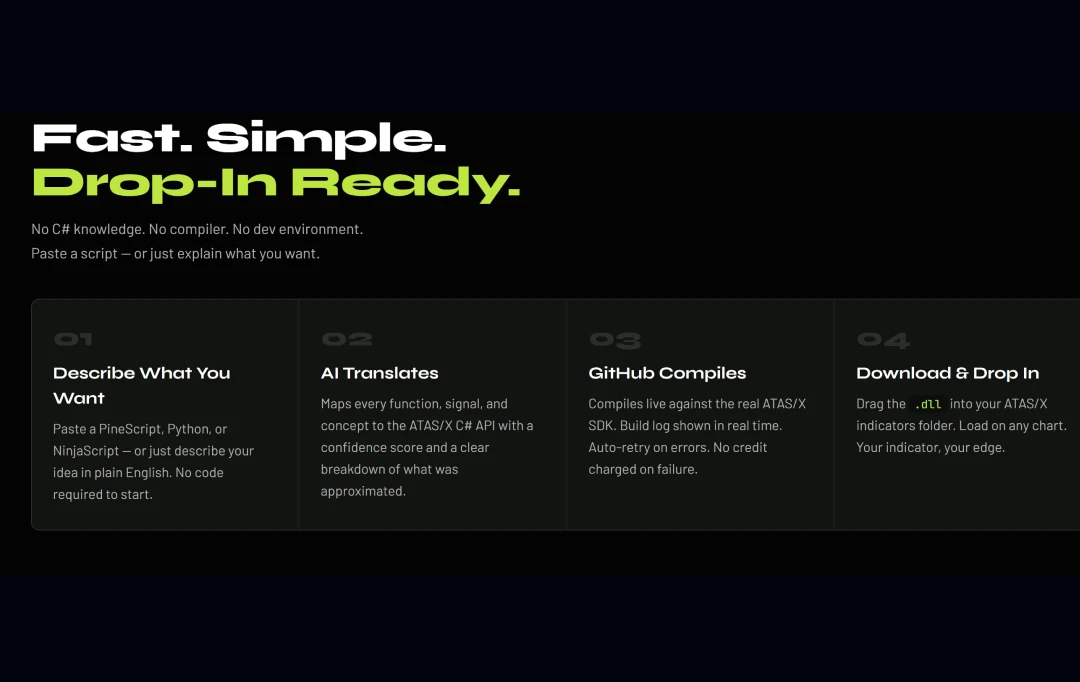 Fast. Simple.
Drop-In Ready.

No C# knowledge. No compiler. No dev environment.
Paste a script — or just explain what you want.

01
Describe What You Want
Paste a PineScript, Python, or NinjaScript — or just describe your idea in plain English. No code required to start.

02
AI Translates
Maps every function, signal, and concept to the ATAS/X C# API with a confidence score and a clear breakdown of what was approximated.

03
GitHub Compiles
Compiles live against the real ATAS/X SDK. Build log shown in real time. Auto-retry on errors. No credit charged on failure.

04
Download & Drop In
Drag the .dll into your ATAS/X indicators folder. Load on any chart. Your indicator, your edge.